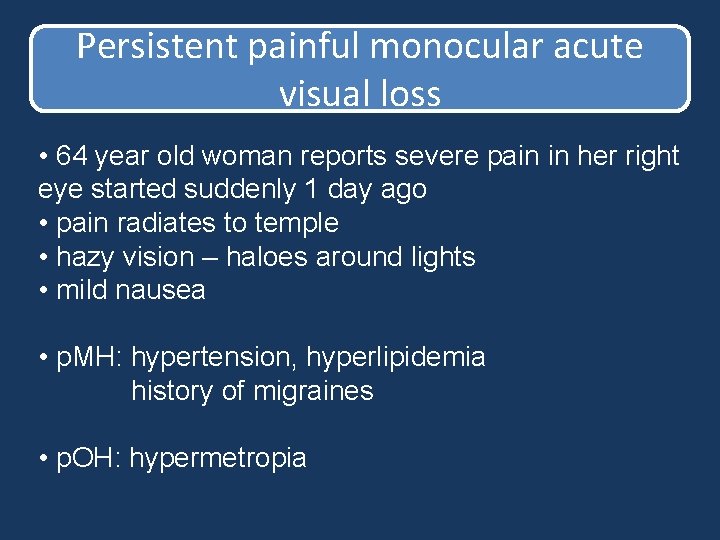 Persistent painful monocular acute visual loss

• 64 year old woman reports severe pain in her right eye started suddenly 1 day ago
• pain radiates to temple
• hazy vision – haloes around lights
• mild nausea

• pMH: hypertension, hyperlipidemia
history of migraines

• pOH: hypermetropia